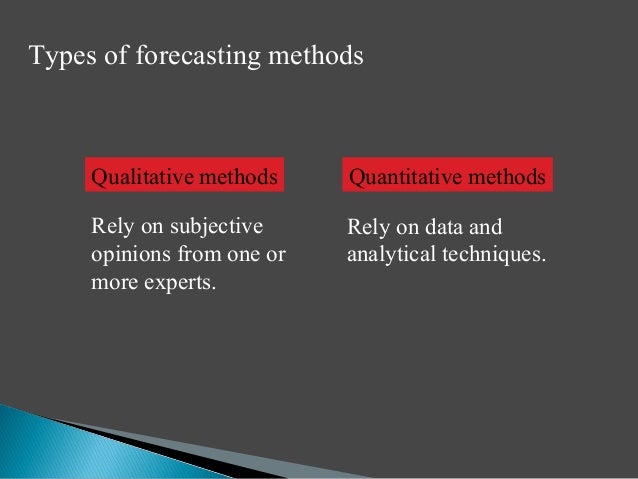 Types of forecasting methods

Qualitative methods

Rely on subjective opinions from one or more experts.

Quantitative methods

Rely on data and analytical techniques.